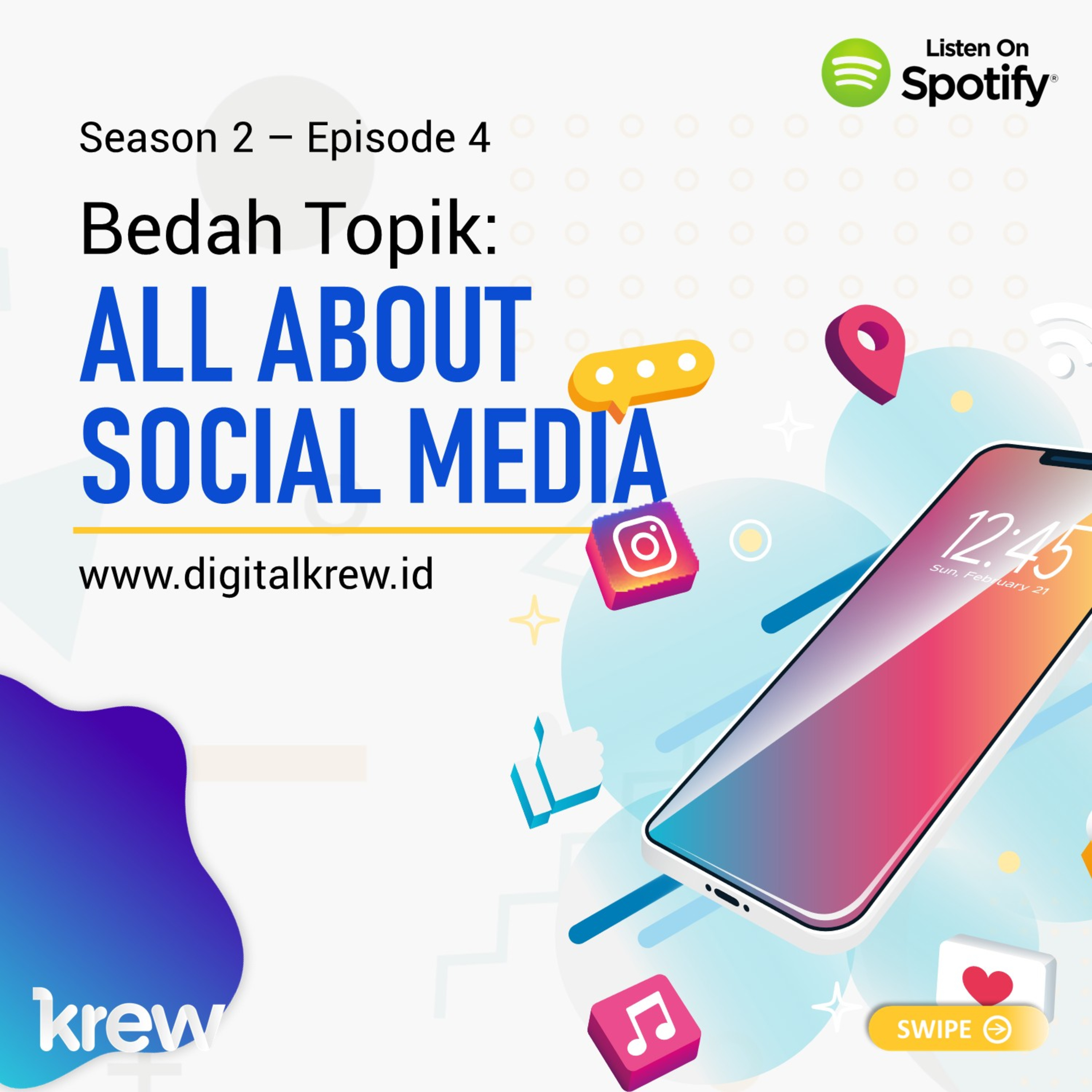 Listen On
Spotify®

Season 2 – Episode 4

Bedah Topik:

ALL ABOUT SOCIAL MEDIA

www.digitalkrew.id

12:45
Sun, February 21

krew

SWIPE